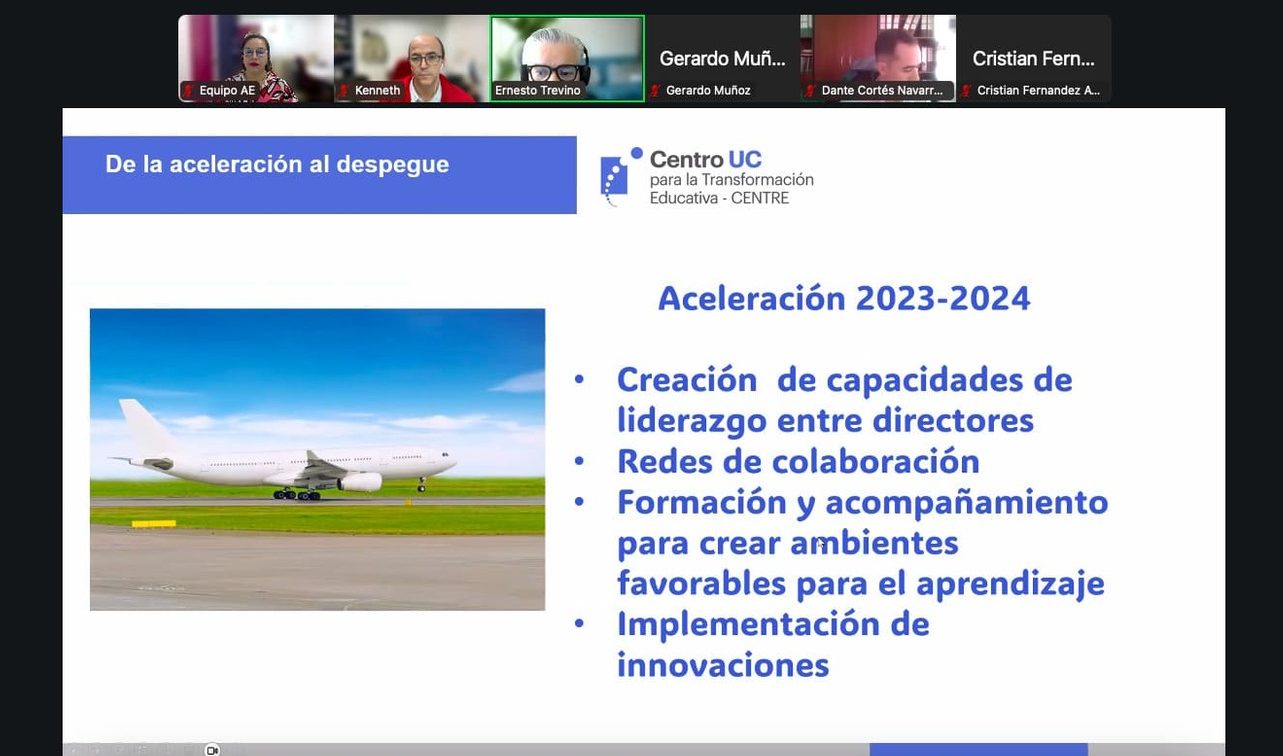 Equipo AE
Kenneth
Ernesto Trevino
Gerardo Muñ...
Gerardo Muñoz
Dante Cortés Navarr...
Cristian Fern...
Cristian Fernandez A...

De la aceleración al despegue

Centro UC
para la Transformación
Educativa - CENTRE

Aceleración 2023-2024

• Creación de capacidades de liderazgo entre directores
• Redes de colaboración
• Formación y acompañamiento para crear ambientes favorables para el aprendizaje
• Implementación de innovaciones